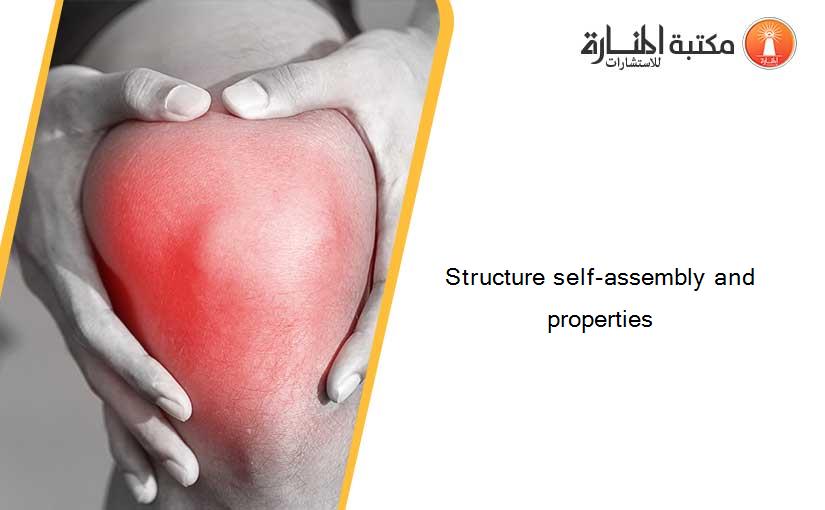 مكتبة المنارة للاستشارات

Structure self-assembly and properties